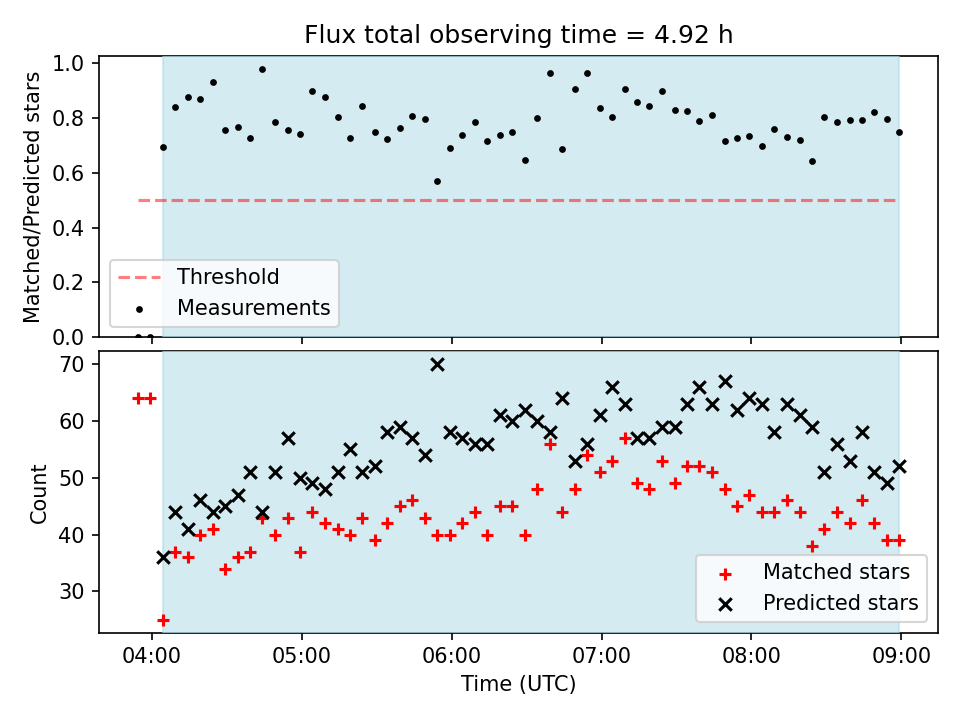 Flux total observing time = 4.92 h

Matched/Predicted stars

1.0
0.8
0.6
0.4
0.2
0.0

Threshold
Measurements

Count

70
60
50
40
30

Matched stars
Predicted stars

04:00
05:00
06:00
07:00
08:00
09:00

Time (UTC)